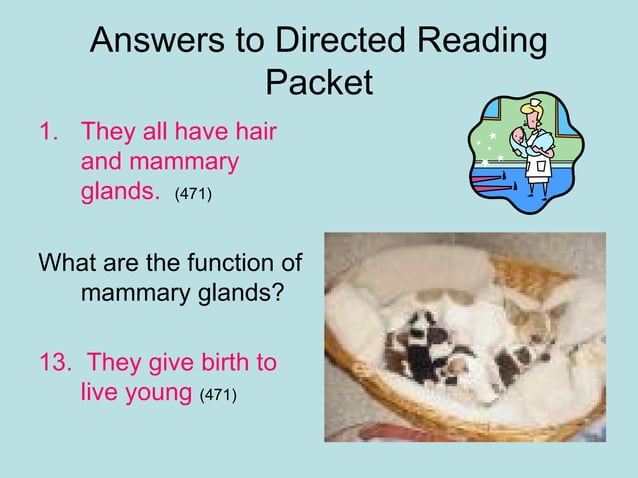 Answers to Directed Reading Packet

1. They all have hair and mammary glands. (471)

What are the function of mammary glands?

13. They give birth to live young (471)